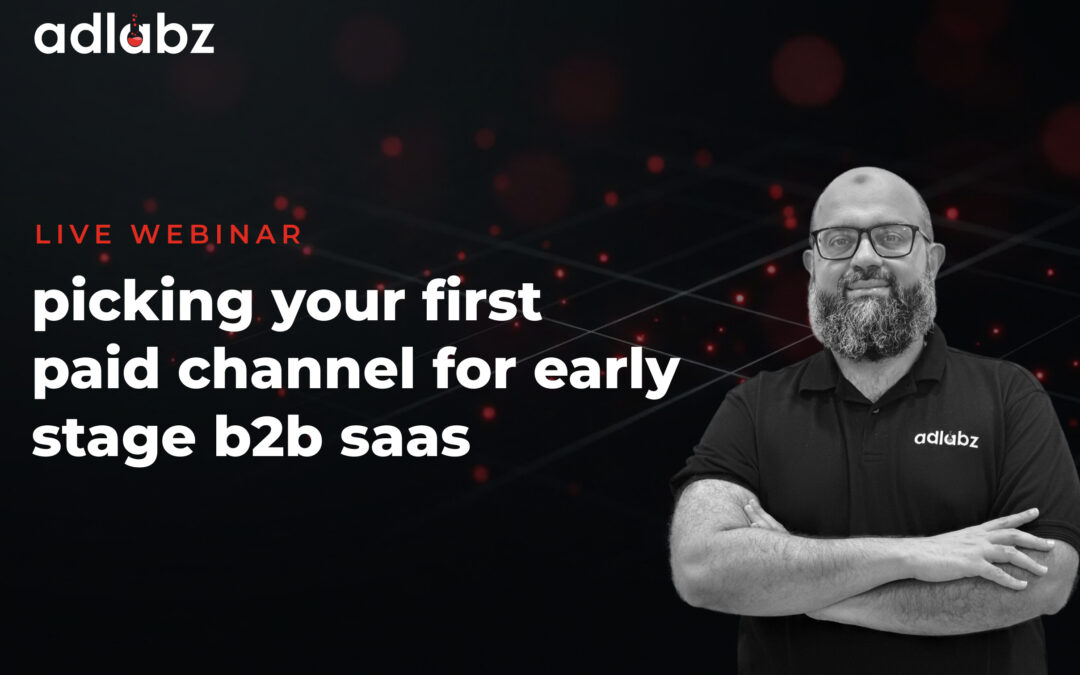 adlabz

LIVE WEBINAR

picking your first paid channel for early stage b2b saas

adlabz